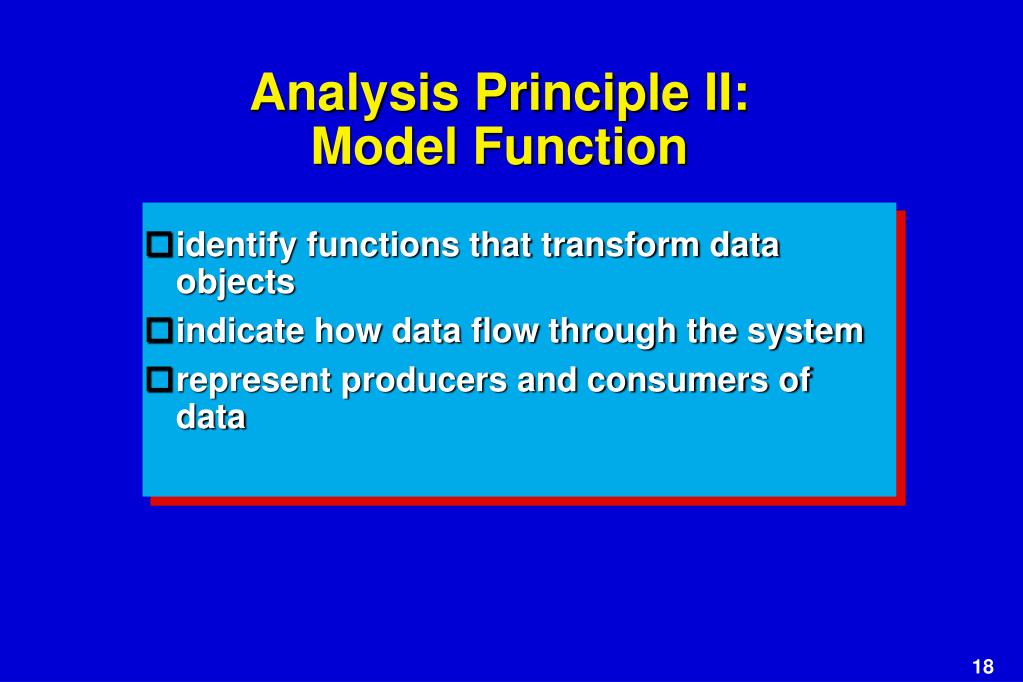 Analysis Principle II:
Model Function

identify functions that transform data objects

indicate how data flow through the system

represent producers and consumers of data

18